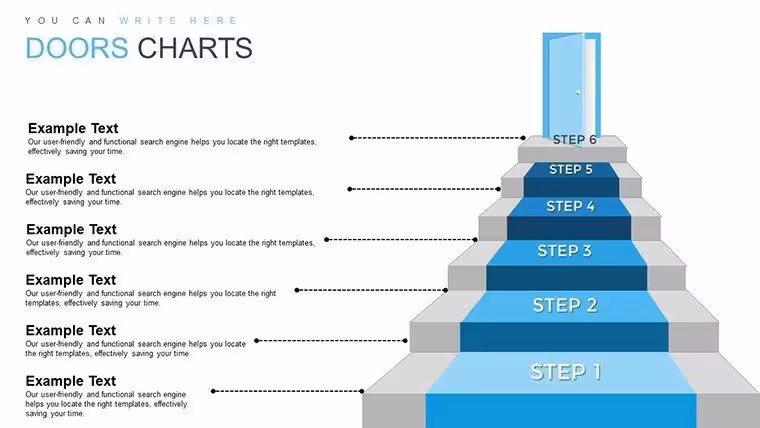 YOU CAN WRITE HERE

DOORS CHARTS

Example Text
Our user-friendly and functional search engine helps you locate the right templates, effectively saving your time.

Example Text
Our user-friendly and functional search engine helps you locate the right templates, effectively saving your time.

Example Text
Our user-friendly and functional search engine helps you locate the right templates, effectively saving your time.

Example Text
Our user-friendly and functional search engine helps you locate the right templates, effectively saving your time.

Example Text
Our user-friendly and functional search engine helps you locate the right templates, effectively saving your time.

Example Text
Our user-friendly and functional search engine helps you locate the right templates, effectively saving your time.

STEP 6
STEP 5
STEP 4
STEP 3
STEP 2
STEP 1